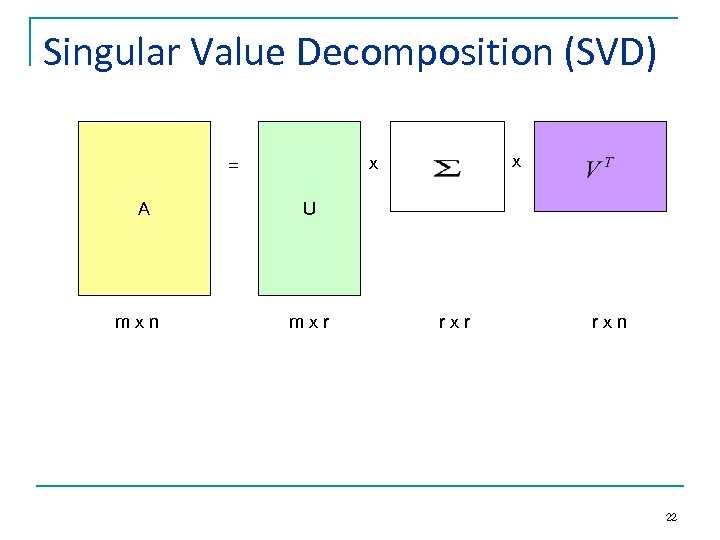 Singular Value Decomposition (SVD)

A = U x $\Sigma$ x $V^T$

m x n

m x r

r x r

r x n

22